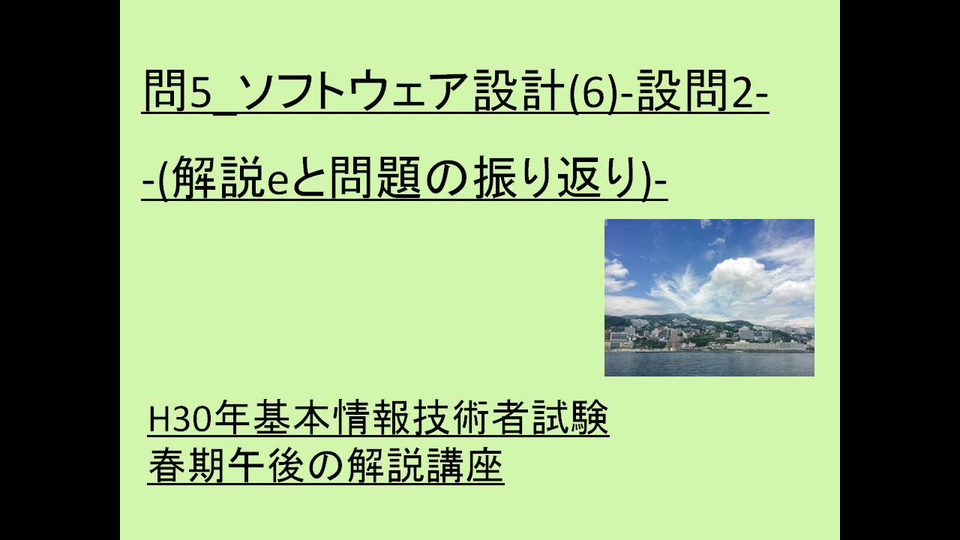 問5_ソフトウェア設計(6)-設問2-

-(解説eと問題の振り返り)-

H30年基本情報技術者試験
春期午後の解説講座